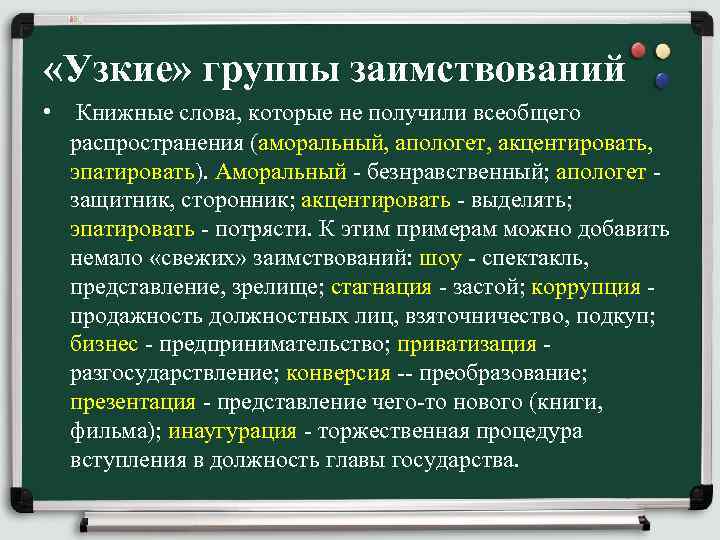 «Узкие» группы заимствований

• Книжные слова, которые не получили всеобщего распространения (аморальный, апологет, акцентировать, эпатировать). Аморальный - безнравственный; апологет - защитник, сторонник; акцентировать - выделять; эпатировать - потрясти. К этим примерам можно добавить немало «свежих» заимствований: шоу - спектакль, представление, зрелище; стагнация - застой; коррупция - продажность должностных лиц, взяточничество, подкуп; бизнес - предпринимательство; приватизация - разгосударствление; конверсия -- преобразование; презентация - представление чего-то нового (книги, фильма); инаугурация - торжественная процедура вступления в должность главы государства.